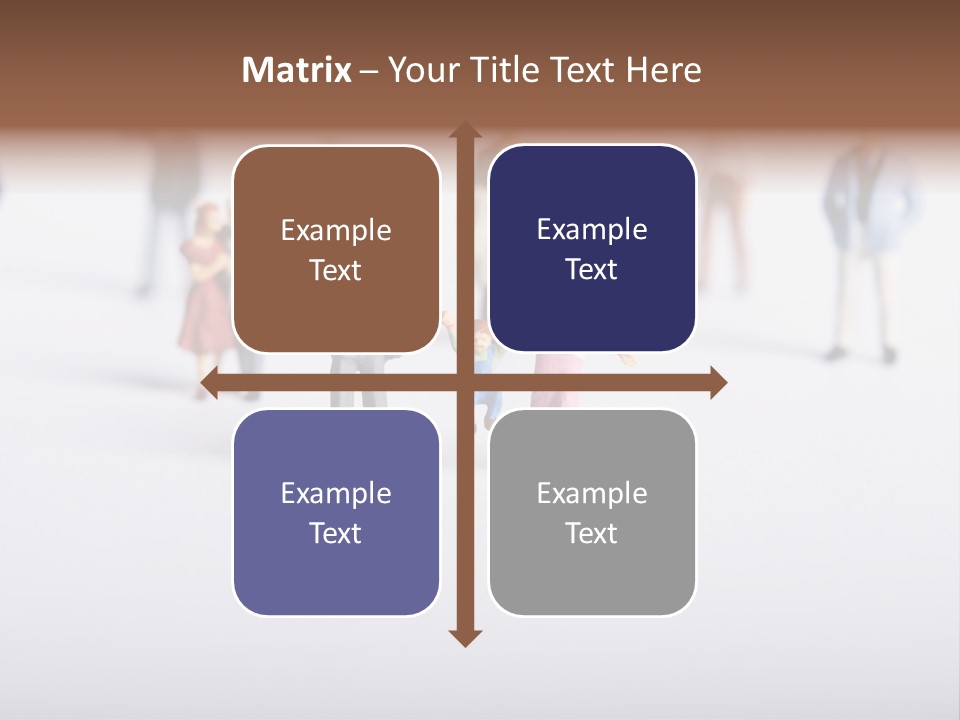 Matrix – Your Title Text Here

Example Text

Example Text

Example Text

Example Text